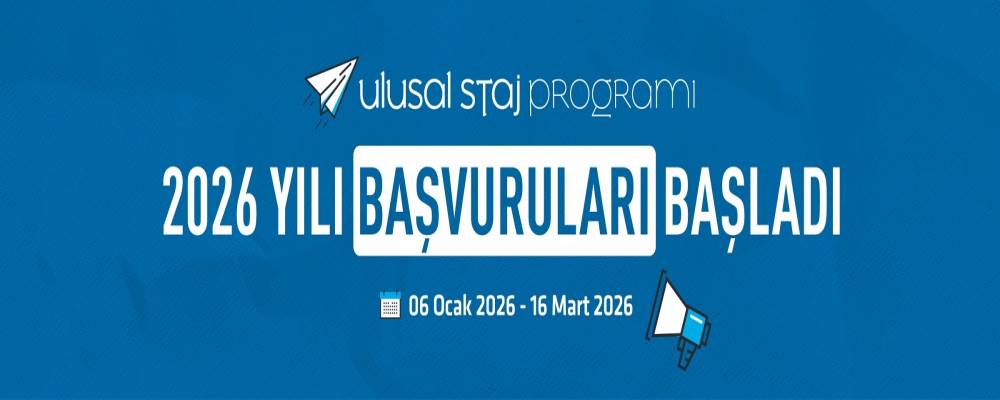 ulusal staj programı

2026 YILI BAŞVURULARI BAŞLADI

06 Ocak 2026 - 16 Mart 2026